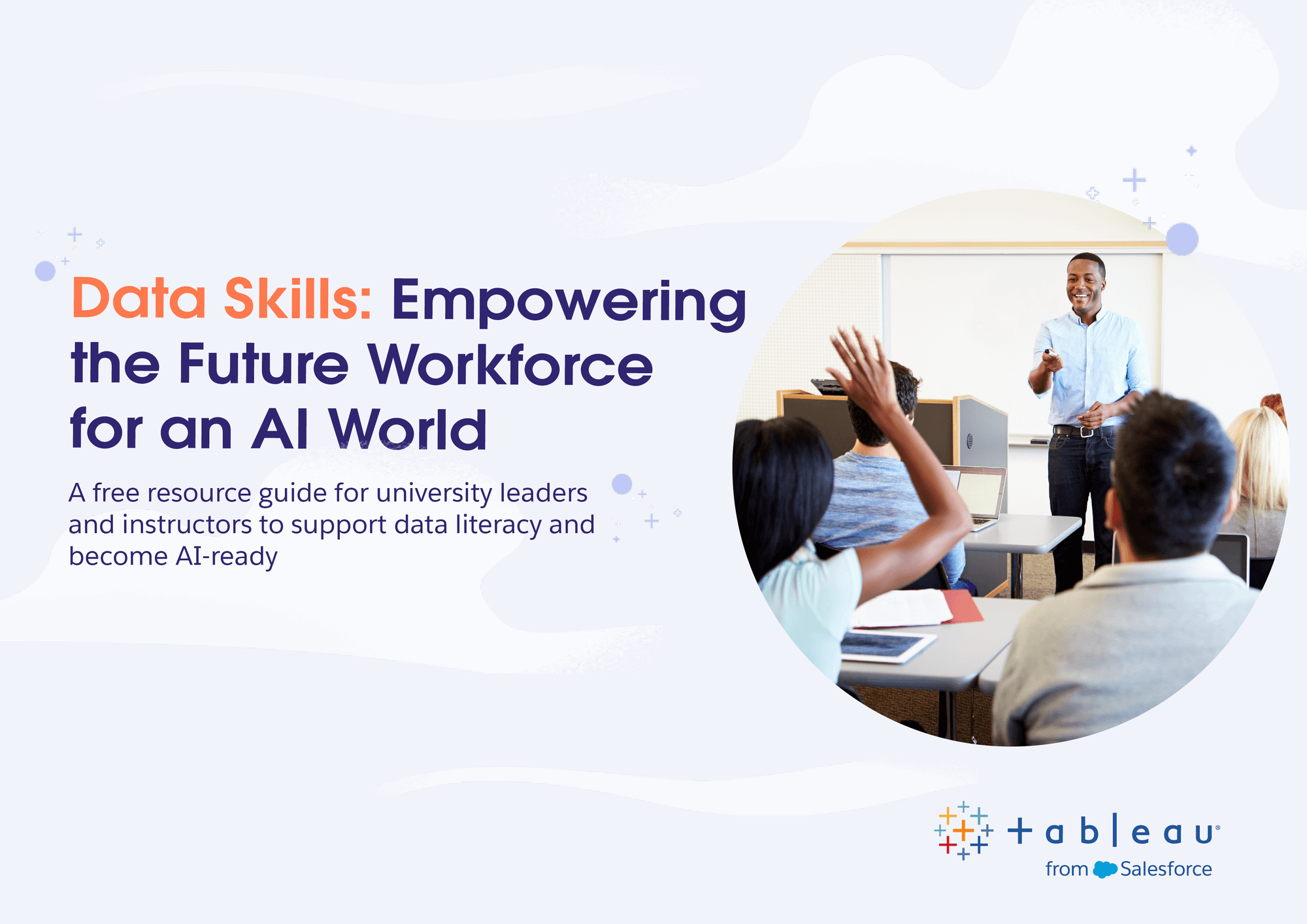 Data Skills: Empowering the Future Workforce for an AI World

A free resource guide for university leaders and instructors to support data literacy and become AI-ready

+ a b | e a u®
from Salesforce